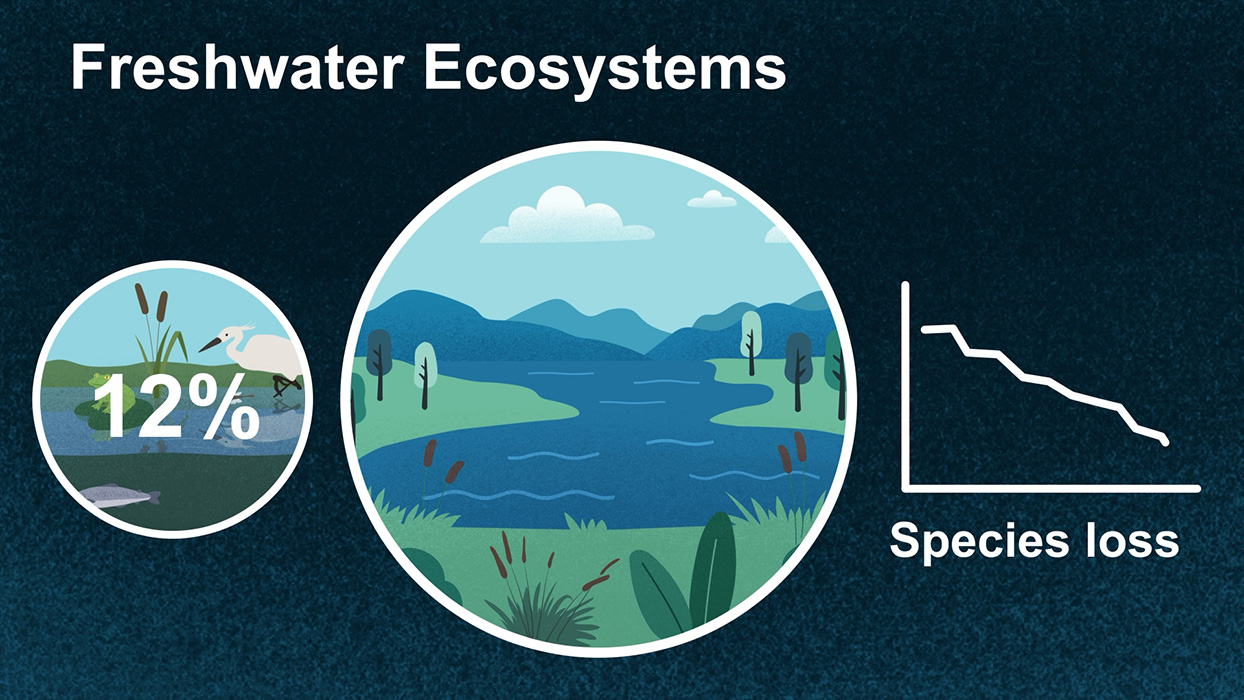 Freshwater Ecosystems

12%

Species loss